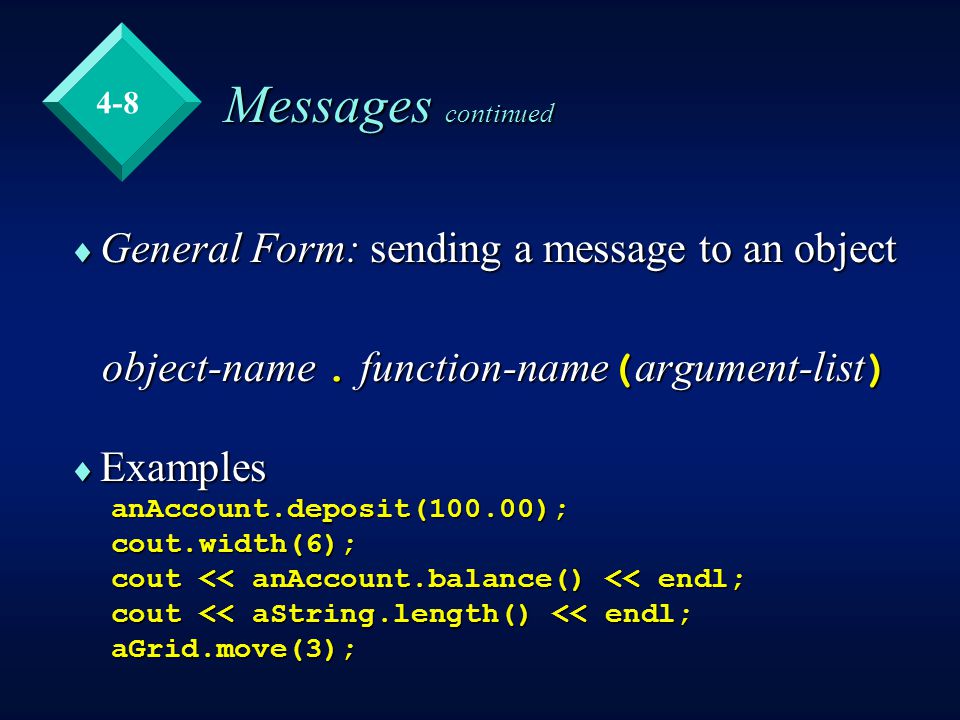 4-8

Messages continued

♦ General Form: sending a message to an object

object-name . function-name (argument-list)

♦ Examples
anAccount.deposit(100.00);
cout.width(6);
cout << anAccount.balance() << endl;
cout << aString.length() << endl;
aGrid.move(3);